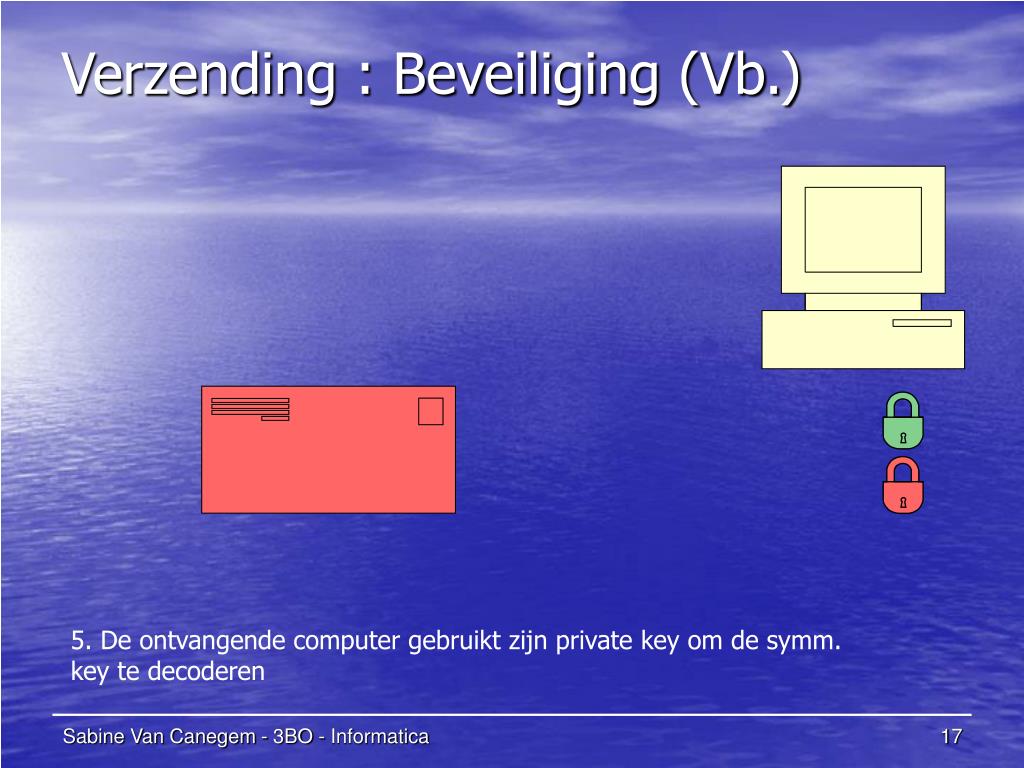 Verzending : Beveiliging (Vb.)

5. De ontvangende computer gebruikt zijn private key om de symm. key te decoderen

Sabine Van Canegem - 3BO - Informatica

17